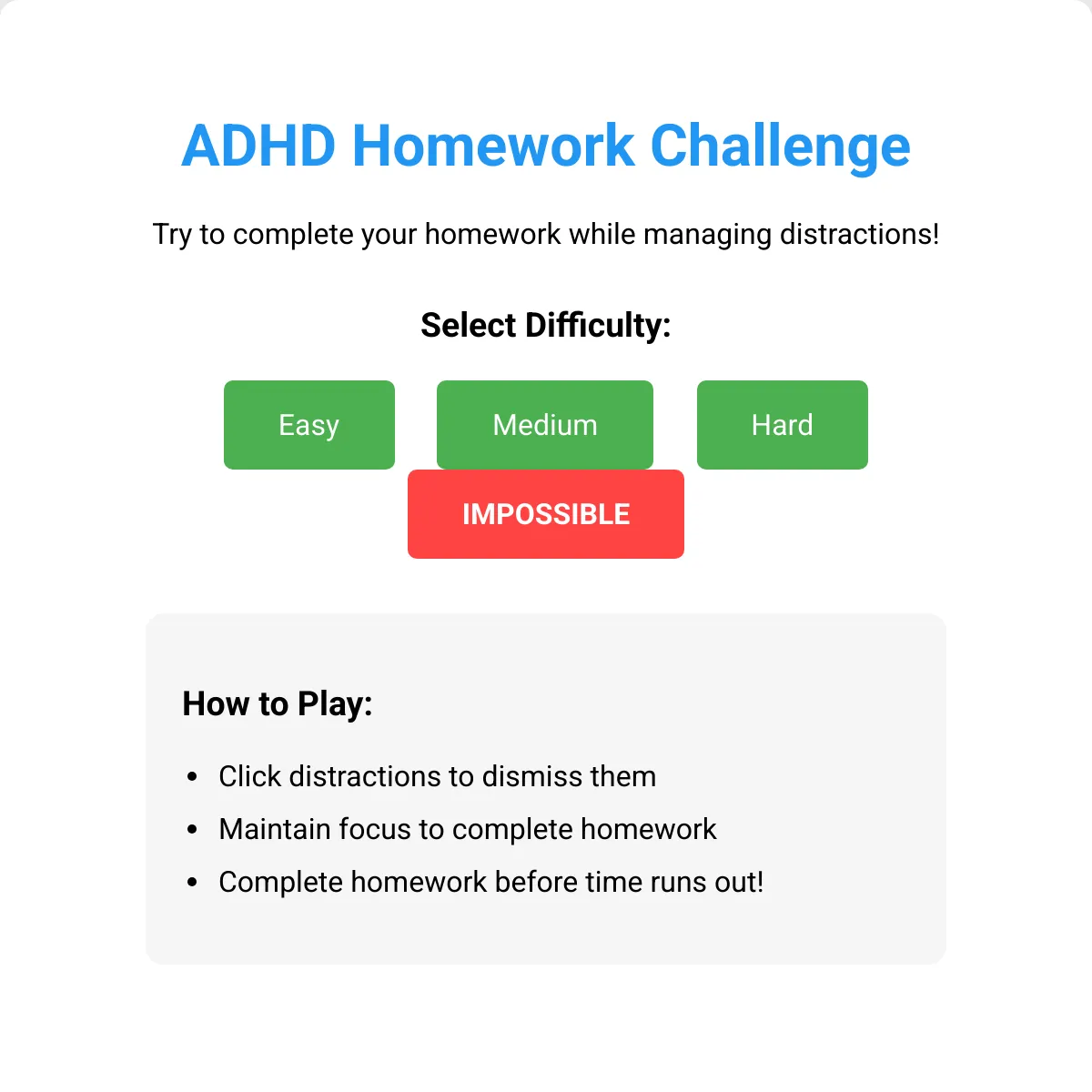 ADHD Homework Challenge

Try to complete your homework while managing distractions!

Select Difficulty:

Easy

Medium

Hard

IMPOSSIBLE

How to Play:

- Click distractions to dismiss them
- Maintain focus to complete homework
- Complete homework before time runs out!